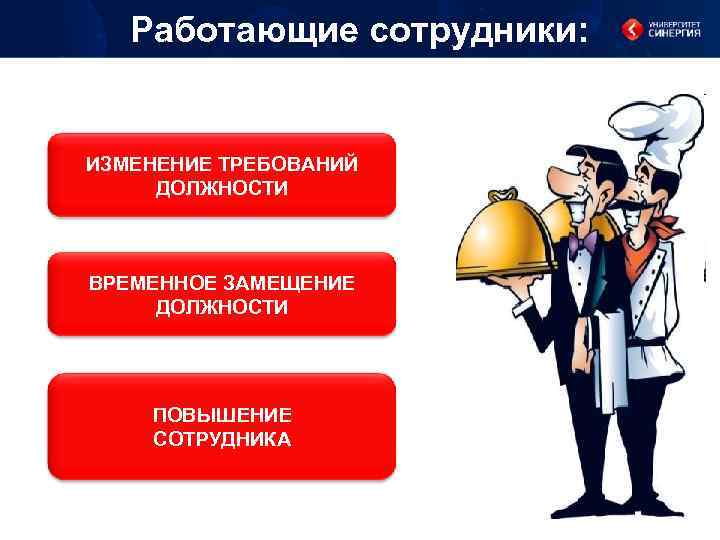 Работающие сотрудники:

УНИВЕРСИТЕТ СИНЕРГИЯ

ИЗМЕНЕНИЕ ТРЕБОВАНИЙ ДОЛЖНОСТИ

ВРЕМЕННОЕ ЗАМЕЩЕНИЕ ДОЛЖНОСТИ

ПОВЫШЕНИЕ СОТРУДНИКА